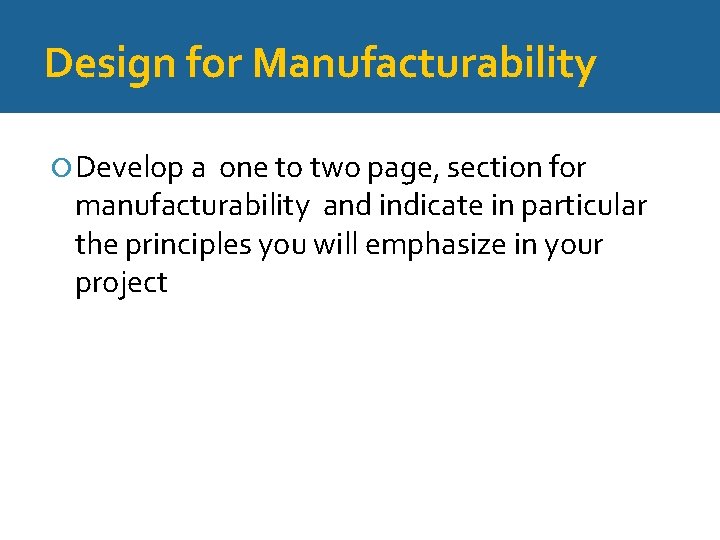 Design for Manufacturability

Develop a one to two page, section for manufacturability and indicate in particular the principles you will emphasize in your project